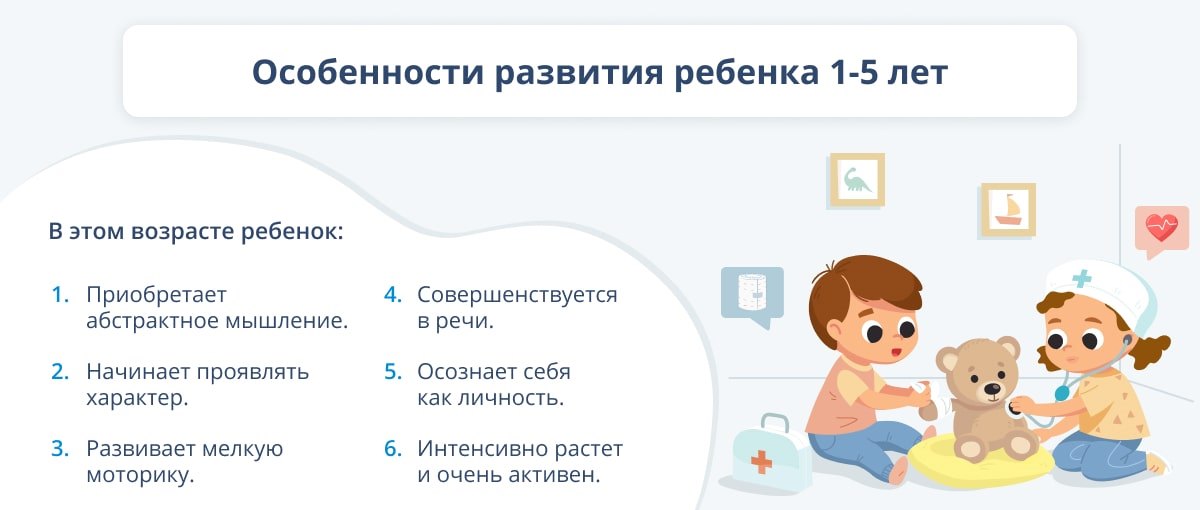 Особенности развития ребенка 1-5 лет

В этом возрасте ребенок:

1. Приобретает абстрактное мышление.

2. Начинает проявлять характер.

3. Развивает мелкую моторику.

4. Совершенствуется в речи.

5. Осознает себя как личность.

6. Интенсивно растет и очень активен.